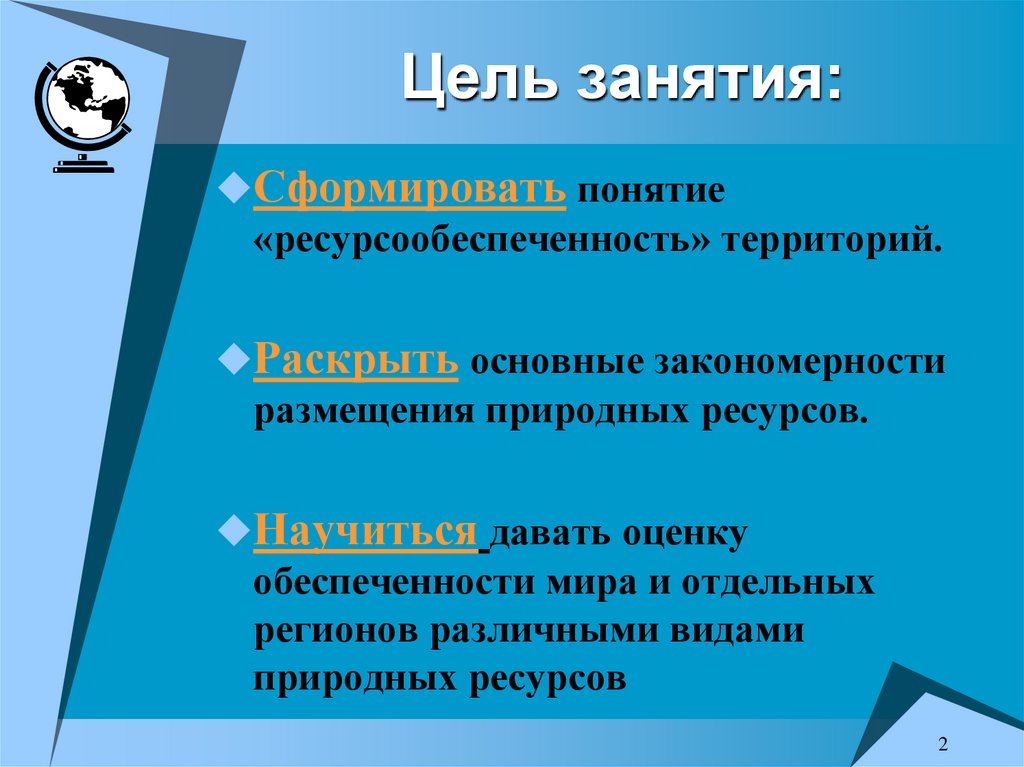 Цель занятия:

Сформировать понятие «ресурсообеспеченность» территорий.

Раскрыть основные закономерности размещения природных ресурсов.

Научиться давать оценку обеспеченности мира и отдельных регионов различными видами природных ресурсов

2